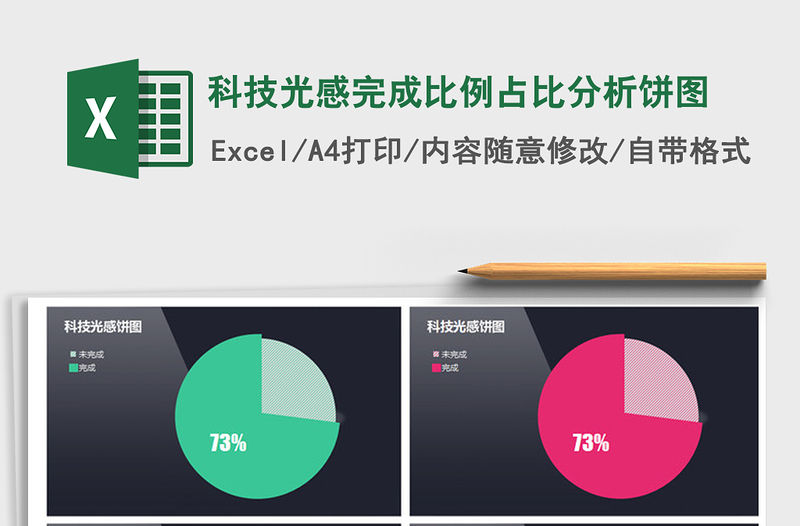 X

科技光感完成比例占比分析饼图

Excel/A4打印/内容随意修改/自带格式

科技光感饼图

未完成
完成

73%

科技光感饼图

未完成
完成

73%